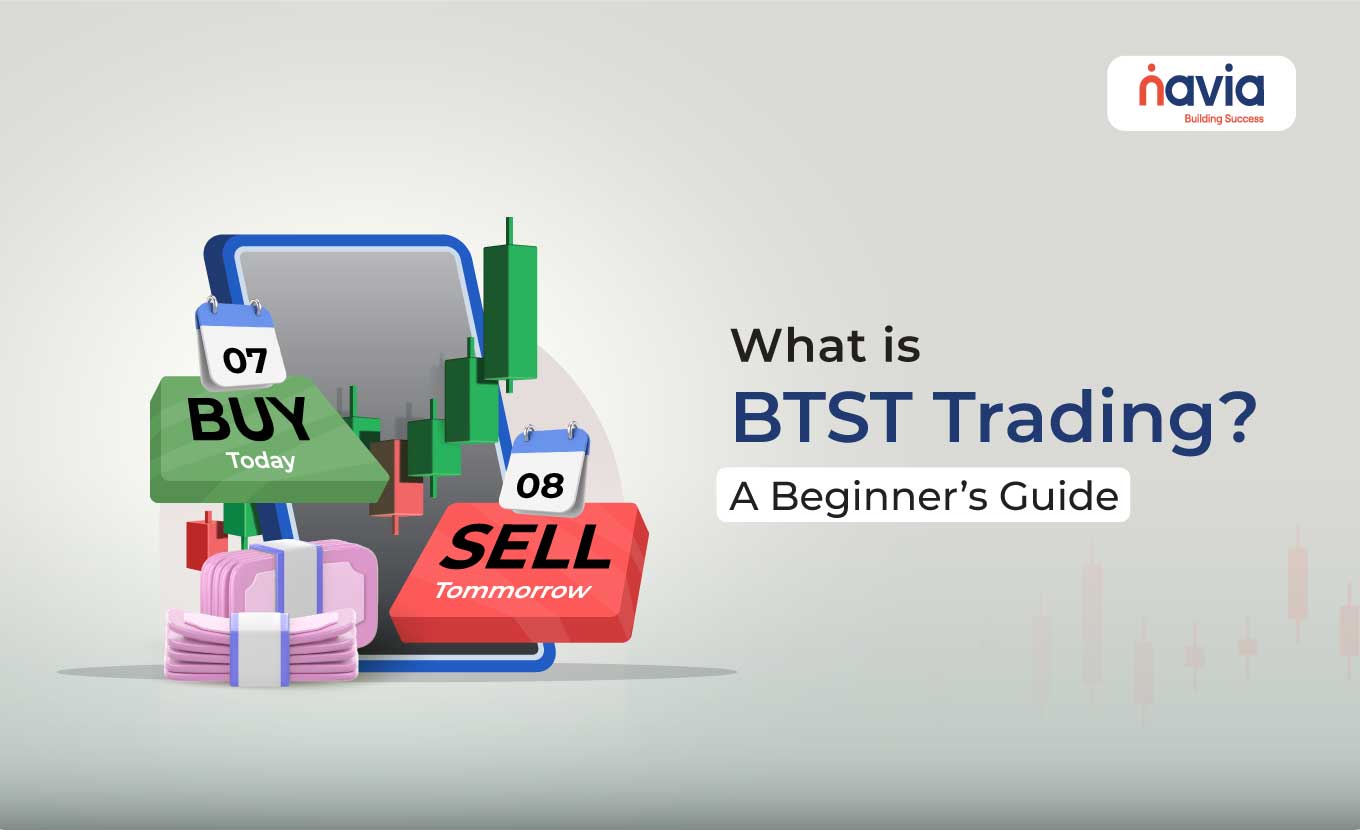 navia
Building Success

07
BUY
Today

08
SELL
Tommorrow

What is
BTST Trading?
A Beginner's Guide